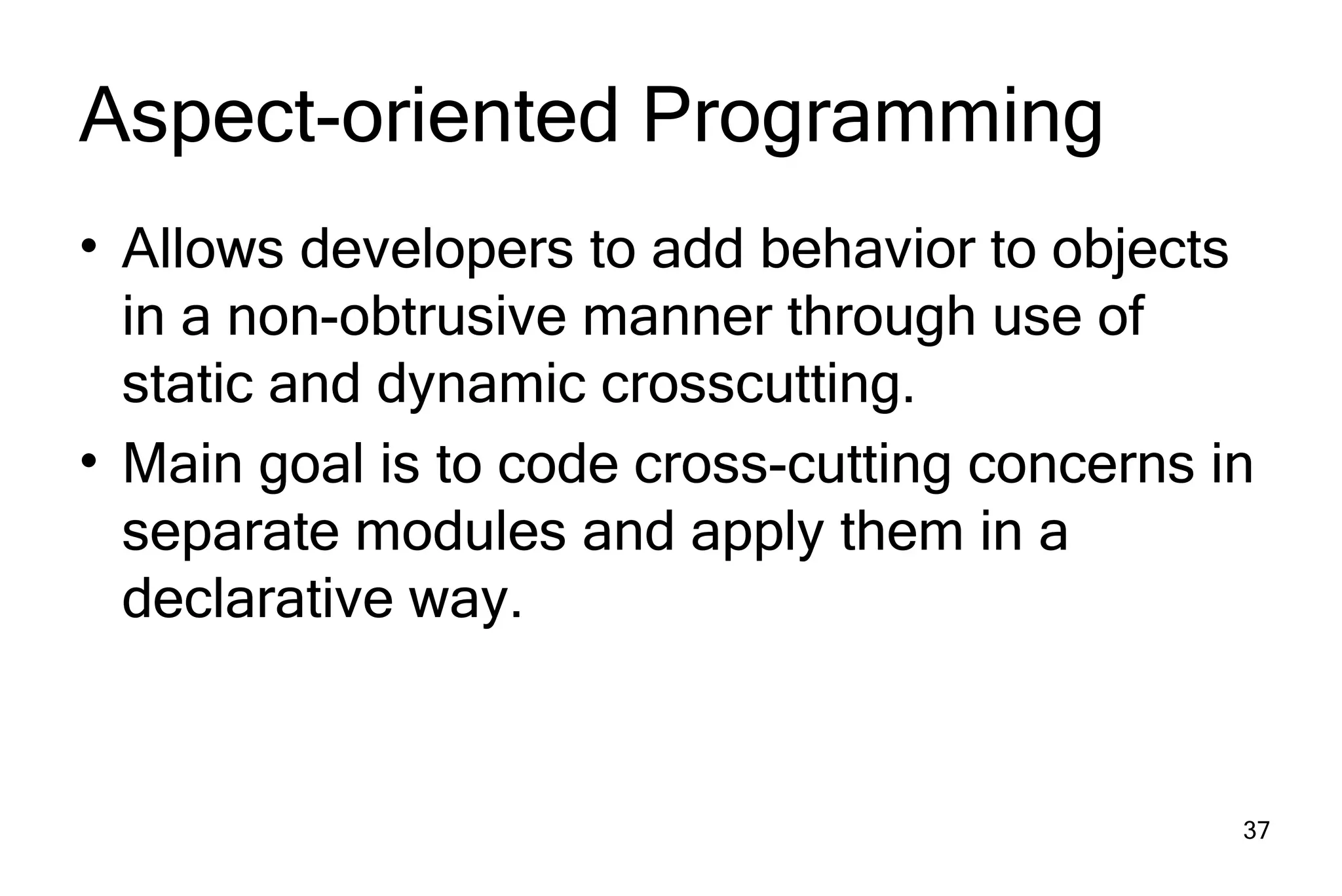 Aspect-oriented Programming

• Allows developers to add behavior to objects in a non-obtrusive manner through use of static and dynamic crosscutting.

• Main goal is to code cross-cutting concerns in separate modules and apply them in a declarative way.

37